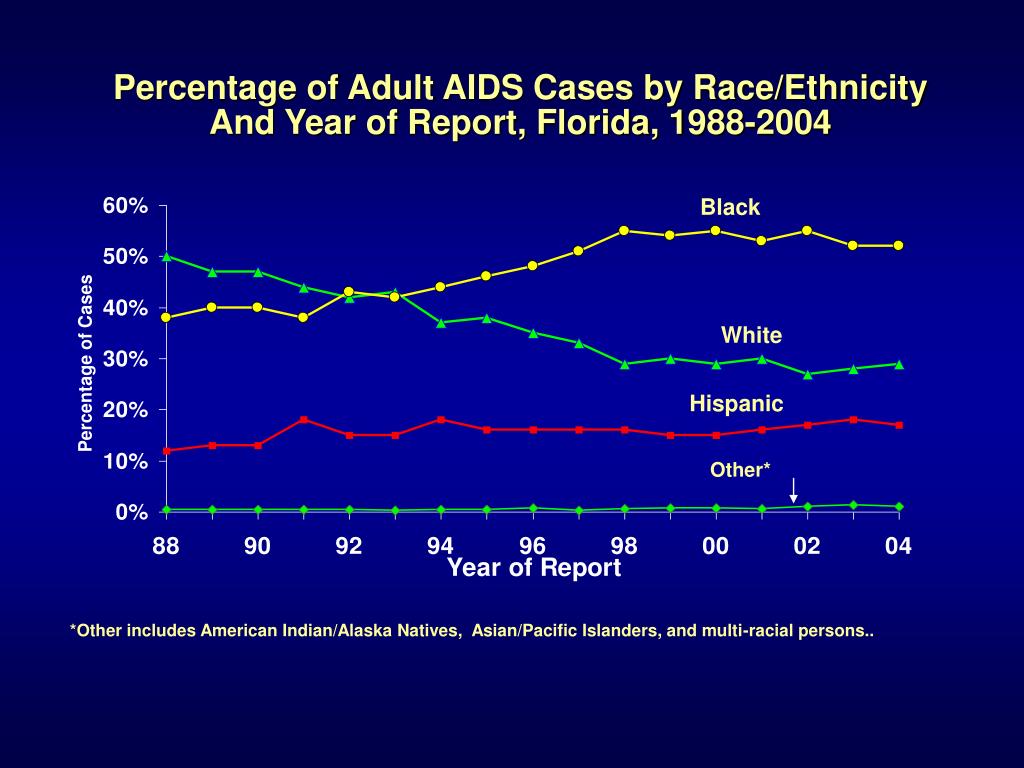 Percentage of Adult AIDS Cases by Race/Ethnicity And Year of Report, Florida, 1988-2004

Percentage of Cases

60%
50%
40%
30%
20%
10%
0%

Black
White
Hispanic
Other*

88 90 92 94 96 98 00 02 04
Year of Report

*Other includes American Indian/Alaska Natives, Asian/Pacific Islanders, and multi-racial persons..